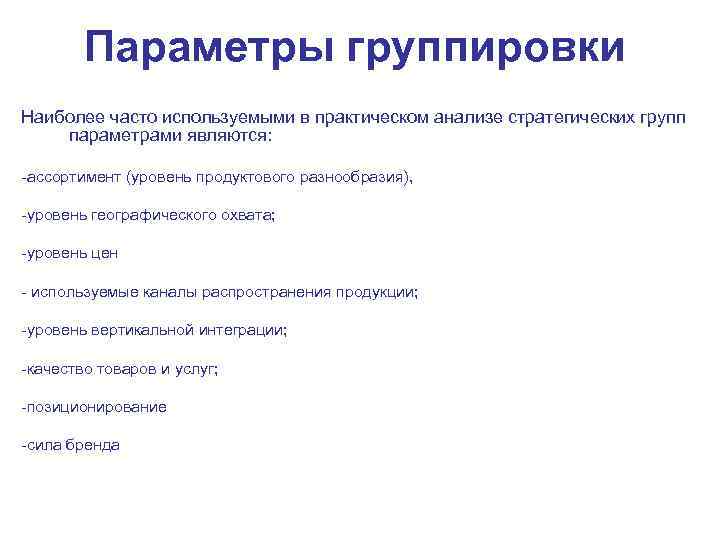 Параметры группировки

Наиболее часто используемыми в практическом анализе стратегических групп параметрами являются:

-ассортимент (уровень продуктового разнообразия),

-уровень географического охвата;

-уровень цен

- используемые каналы распространения продукции;

-уровень вертикальной интеграции;

-качество товаров и услуг;

-позиционирование

-сила бренда